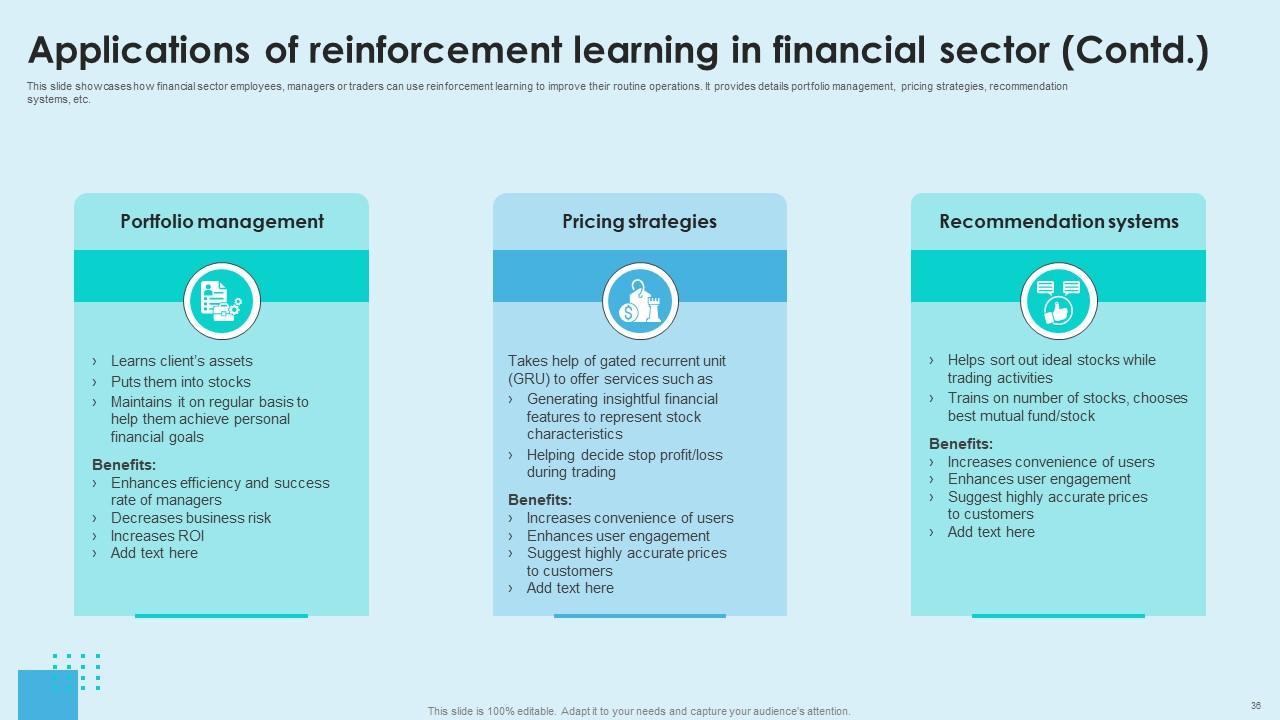 Applications of reinforcement learning in financial sector (Contd.)

This slide showcases how financial sector employees, managers or traders can use reinforcement learning to improve their routine operations. It provides details portfolio management, pricing strategies, recommendation systems, etc.

Portfolio management

› Learns client's assets
› Puts them into stocks
› Maintains it on regular basis to help them achieve personal financial goals

Benefits:
› Enhances efficiency and success rate of managers
› Decreases business risk
› Increases ROI
› Add text here

Pricing strategies

Takes help of gated recurrent unit (GRU) to offer services such as
› Generating insightful financial features to represent stock characteristics
› Helping decide stop profit/loss during trading

Benefits:
› Increases convenience of users
› Enhances user engagement
› Suggest highly accurate prices to customers
› Add text here

Recommendation systems

› Helps sort out ideal stocks while trading activities
› Trains on number of stocks, chooses best mutual fund/stock

Benefits:
› Increases convenience of users
› Enhances user engagement
› Suggest highly accurate prices to customers
› Add text here

This slide is 100% editable. Adapt it to your needs and capture your audience's attention.

36